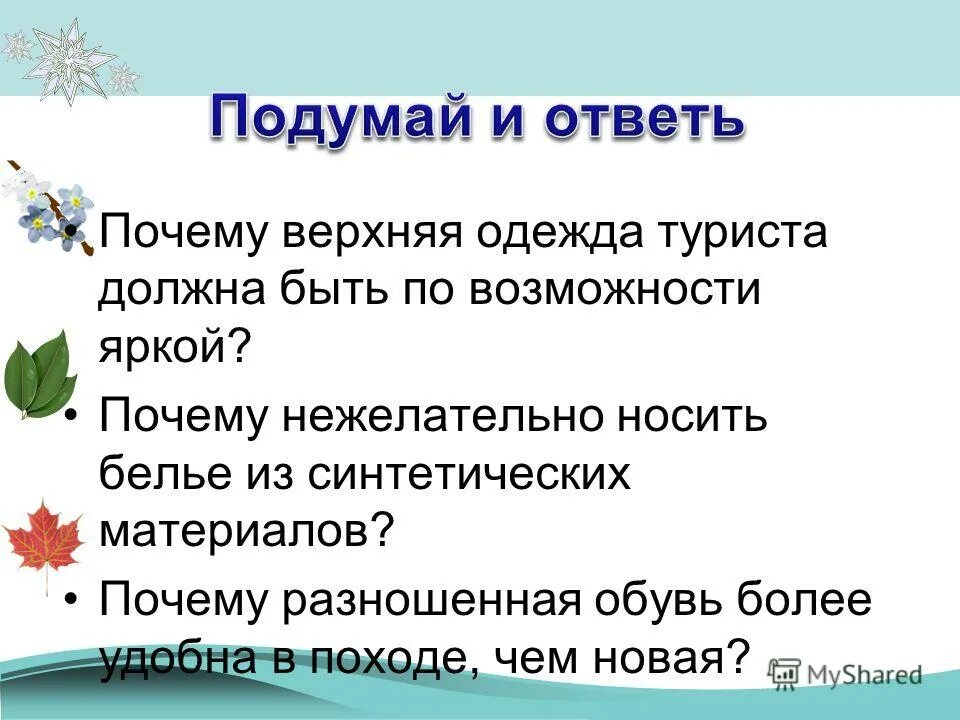 Подумай и ответь

• Почему верхняя одежда туриста должна быть по возможности яркой?

• Почему нежелательно носить белье из синтетических материалов?

• Почему разношенная обувь более удобна в походе, чем новая?

MyShared